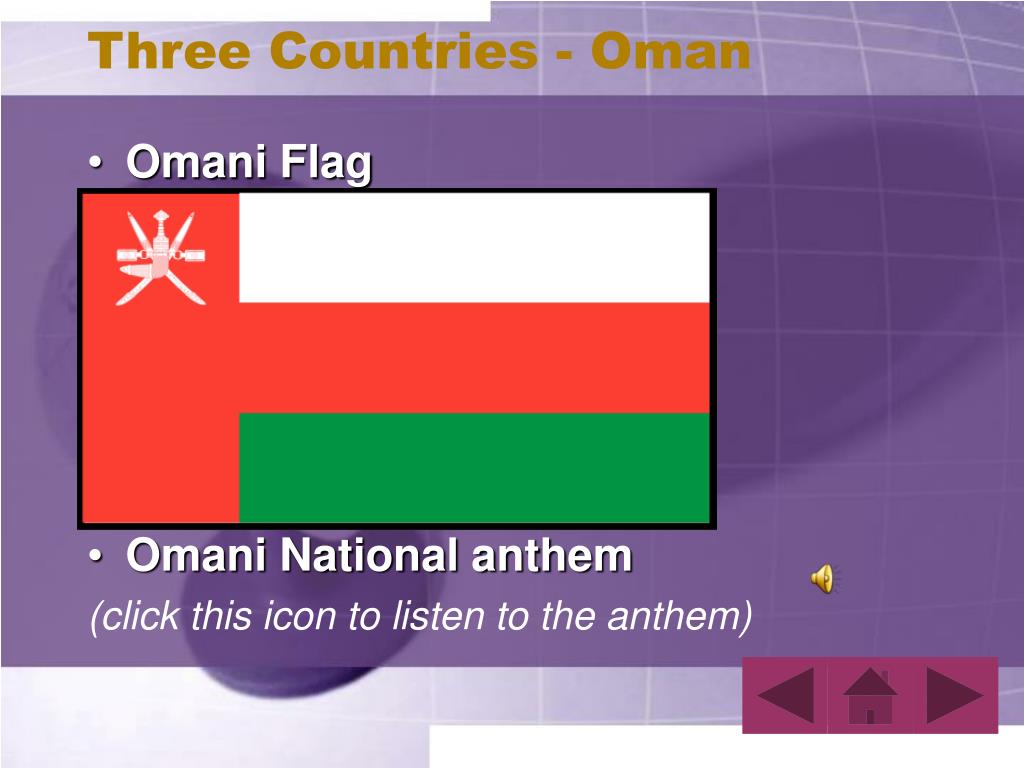 Three Countries - Oman

• Omani Flag

• Omani National anthem

(click this icon to listen to the anthem)